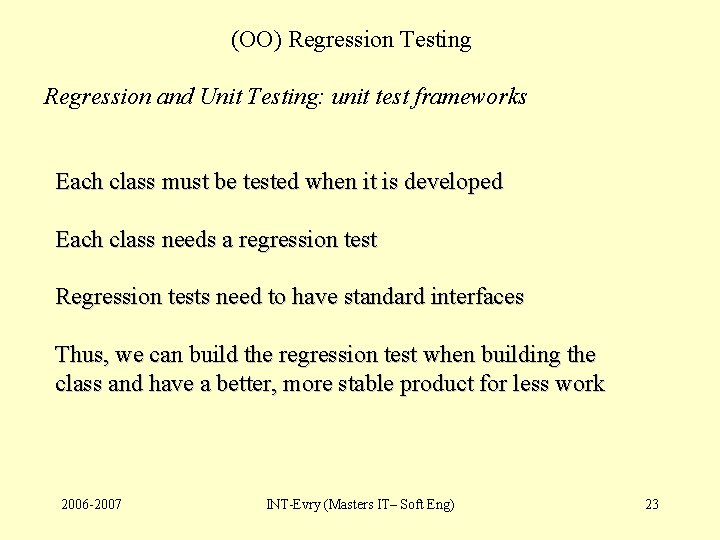 (OO) Regression Testing

Regression and Unit Testing: unit test frameworks

Each class must be tested when it is developed

Each class needs a regression test

Regression tests need to have standard interfaces

Thus, we can build the regression test when building the class and have a better, more stable product for less work

2006-2007

INT-Evry (Masters IT– Soft Eng)

23